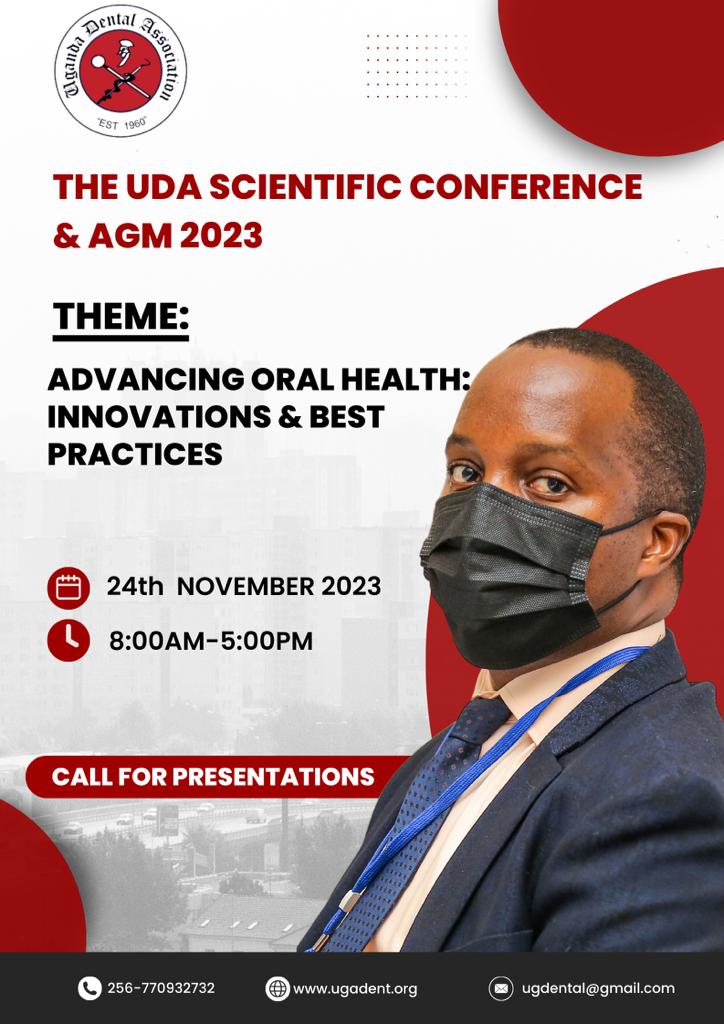 Uganda Dental Association
"EST 1960"

THE UDA SCIENTIFIC CONFERENCE & AGM 2023

THEME:

ADVANCING ORAL HEALTH: INNOVATIONS & BEST PRACTICES

24th NOVEMBER 2023

8:00AM-5:00PM

CALL FOR PRESENTATIONS

256-770932732 www.ugadent.org ugdental@gmail.com